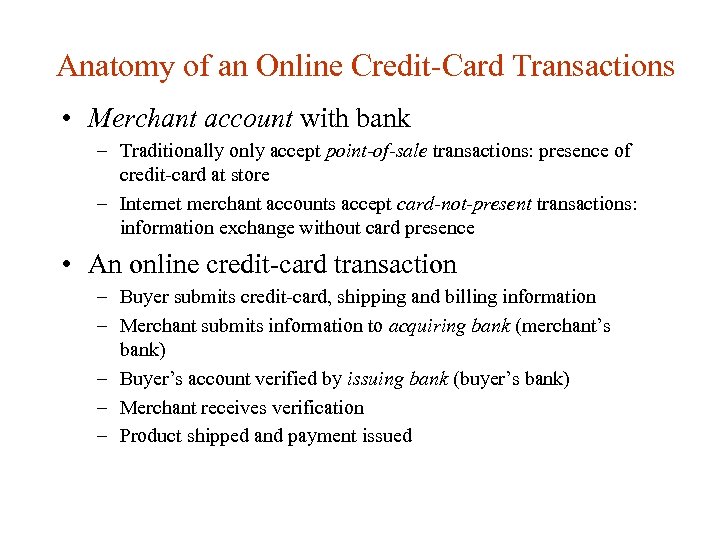 Anatomy of an Online Credit-Card Transactions

• Merchant account with bank
– Traditionally only accept point-of-sale transactions: presence of credit-card at store
– Internet merchant accounts accept card-not-present transactions: information exchange without card presence

• An online credit-card transaction
– Buyer submits credit-card, shipping and billing information
– Merchant submits information to acquiring bank (merchant's bank)
– Buyer's account verified by issuing bank (buyer's bank)
– Merchant receives verification
– Product shipped and payment issued